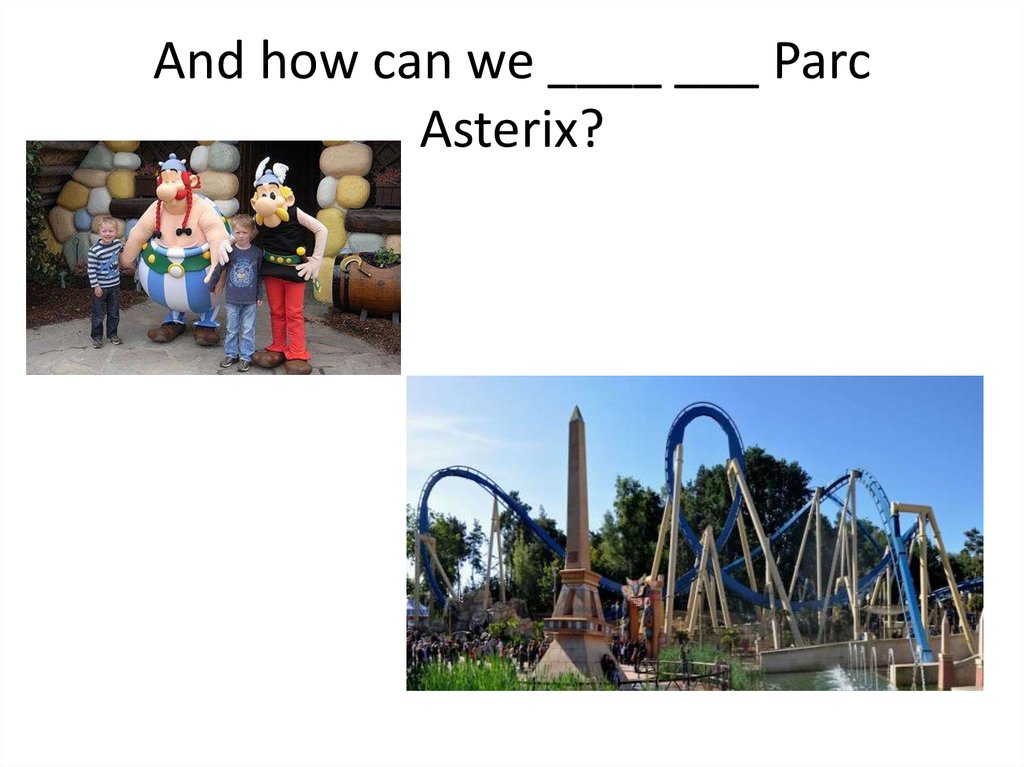 And how can we ____ ___ Parc Asterix?